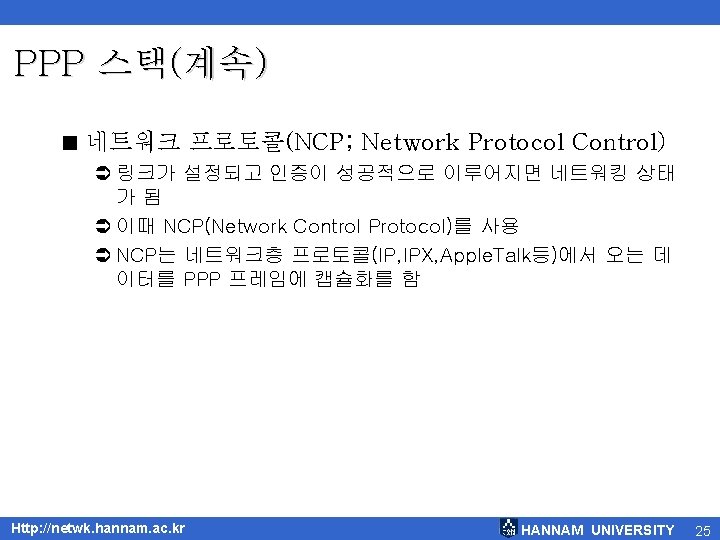 PPP 스택(계속)

■ 네트워크 프로토콜(NCP; Network Protocol Control)

➲ 링크가 설정되고 인증이 성공적으로 이루어지면 네트워킹 상태가 됨

➲ 이때 NCP(Network Control Protocol)를 사용

➲ NCP는 네트워크층 프로토콜(IP,IPX,AppleTalk등)에서 오는 데이터를 PPP 프레임에 캡슐화를 함

Http://netwk.hannam.ac.kr

HANNAM UNIVERSITY 25